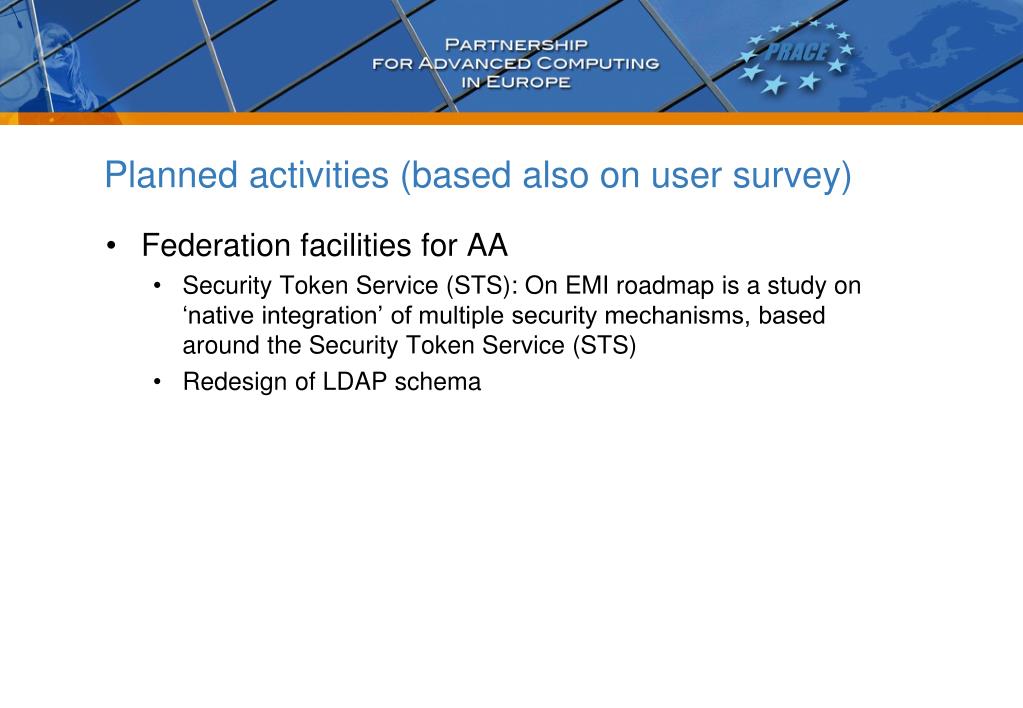 PARTNERSHIP FOR ADVANCED COMPUTING IN EUROPE

PRACE

Planned activities (based also on user survey)

• Federation facilities for AA
  • Security Token Service (STS): On EMI roadmap is a study on ‘native integration’ of multiple security mechanisms, based around the Security Token Service (STS)
  • Redesign of LDAP schema